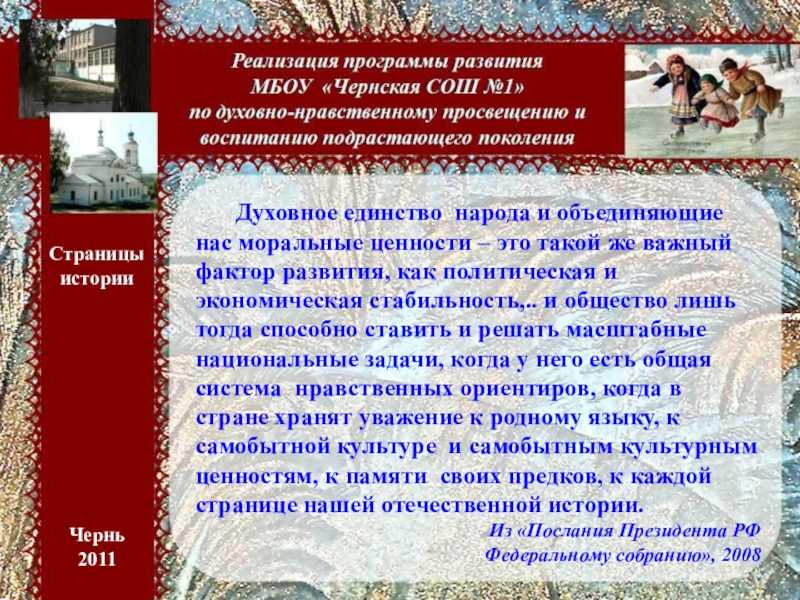 Реализация программы развития МБОУ «Чернская СОШ №1» по духовно-нравственному просвещению и воспитанию подрастающего поколения

Страницы истории

Духовное единство народа и объединяющие нас моральные ценности – это такой же важный фактор развития, как политическая и экономическая стабильность,.. и общество лишь тогда способно ставить и решать масштабные национальные задачи, когда у него есть общая система нравственных ориентиров, когда в стране хранят уважение к родному языку, к самобытной культуре и самобытным культурным ценностям, к памяти своих предков, к каждой странице нашей отечественной истории.

Из «Послания Президента РФ Федеральному собранию», 2008

Чернь 2011